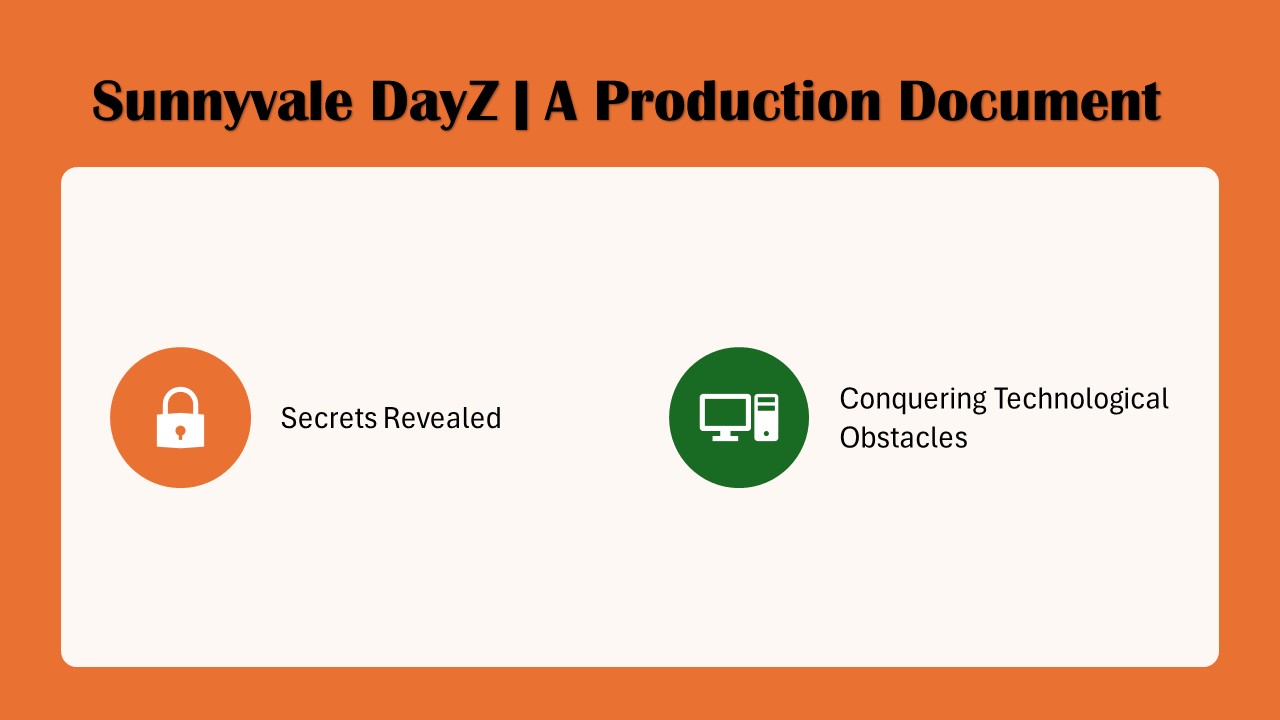 Sunnyvale DayZ | A Production Document

Secrets Revealed

Conquering Technological Obstacles